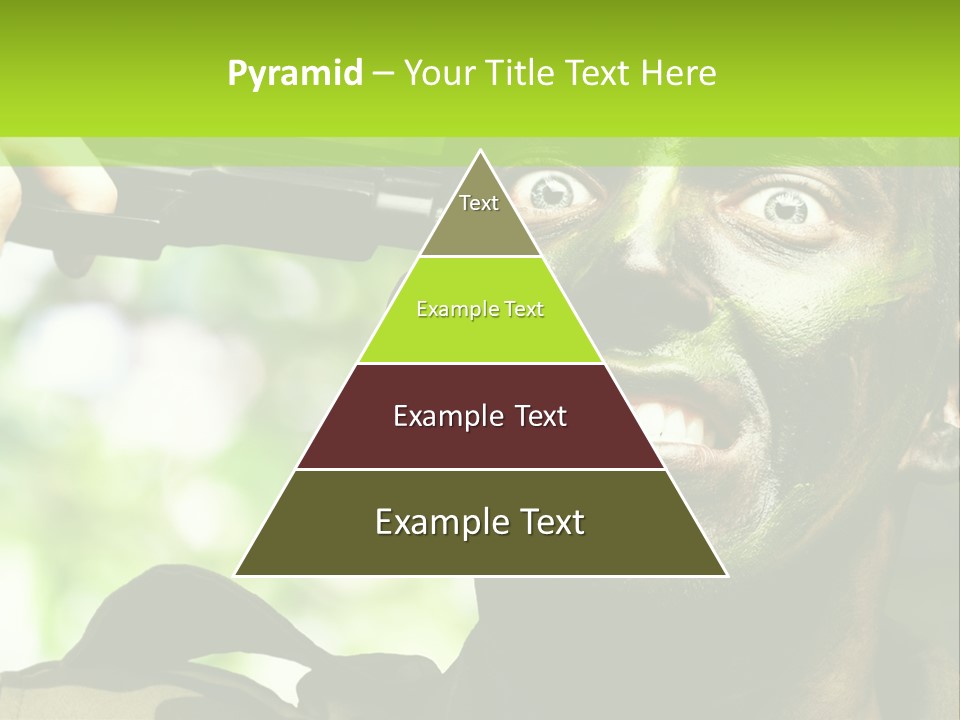 Pyramid – Your Title Text Here

Text

Example Text

Example Text

Example Text